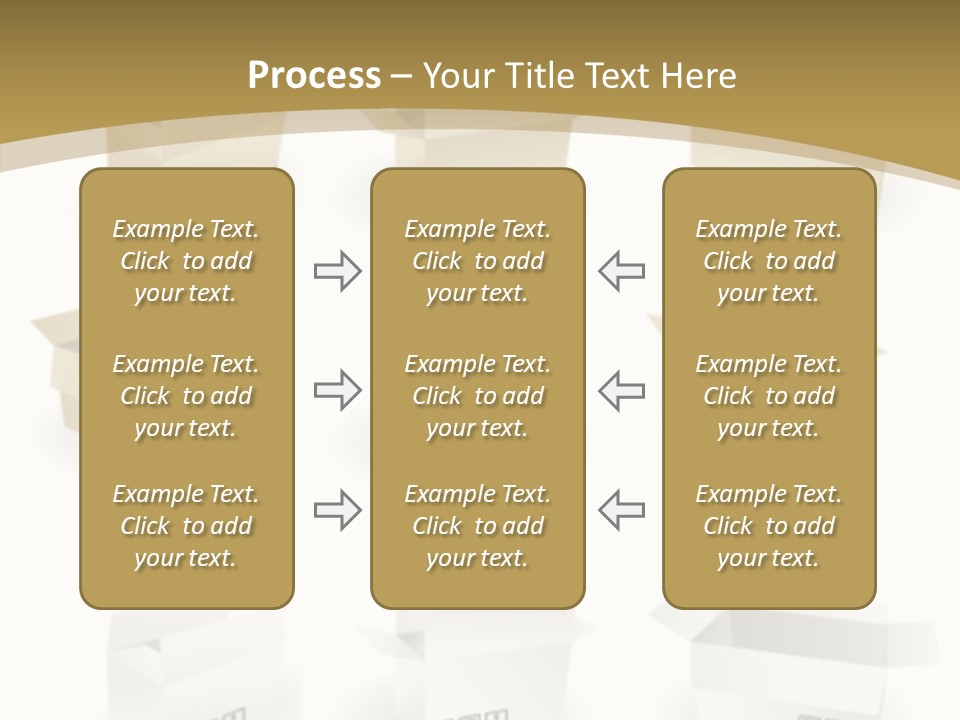 Process – Your Title Text Here

Example Text. Click to add your text.

Example Text. Click to add your text.

Example Text. Click to add your text.

Example Text. Click to add your text.

Example Text. Click to add your text.

Example Text. Click to add your text.

Example Text. Click to add your text.

Example Text. Click to add your text.

Example Text. Click to add your text.